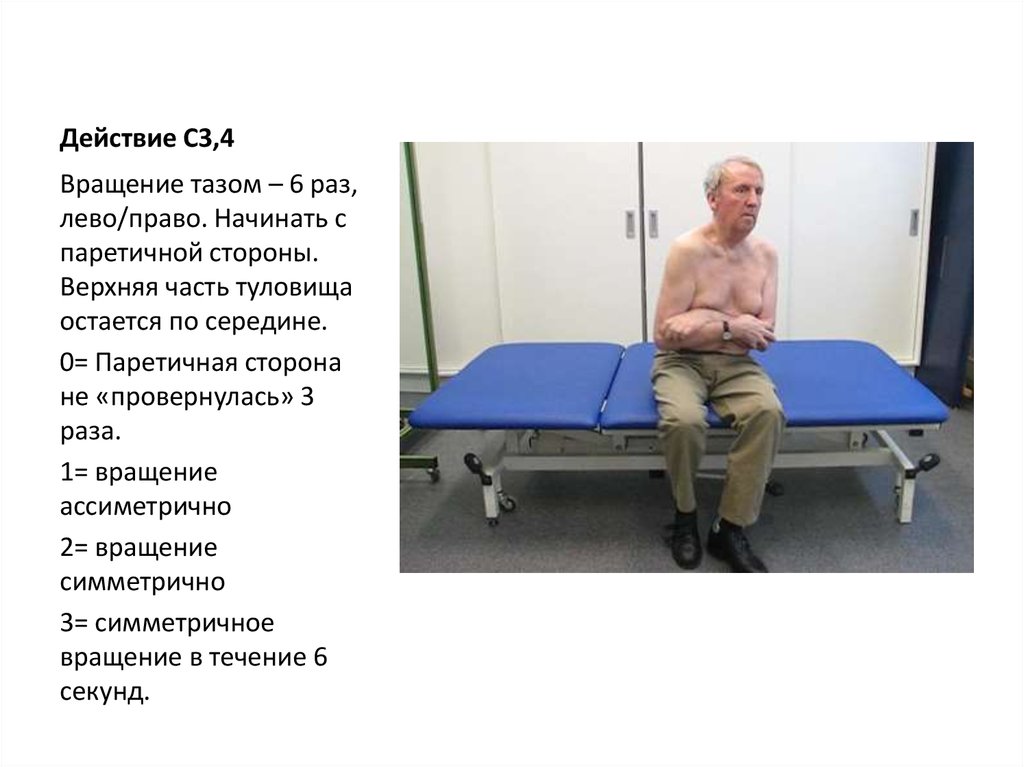 Действие С3,4

Вращение тазом – 6 раз, лево/право. Начинать с паретичной стороны. Верхняя часть туловища остается по середине.

0= Паретичная сторона не «провернулась» 3 раза.

1= вращение ассиметрично

2= вращение симметрично

3= симметричное вращение в течение 6 секунд.